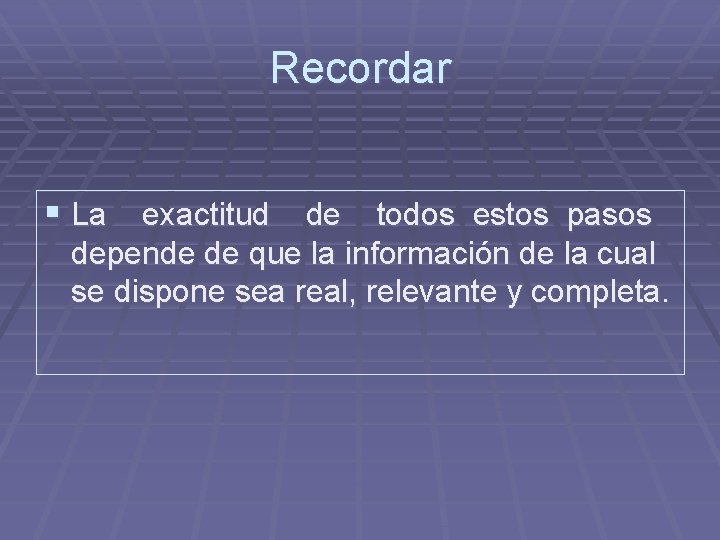 Recordar

La exactitud de todos estos pasos depende de que la información de la cual se dispone sea real, relevante y completa.